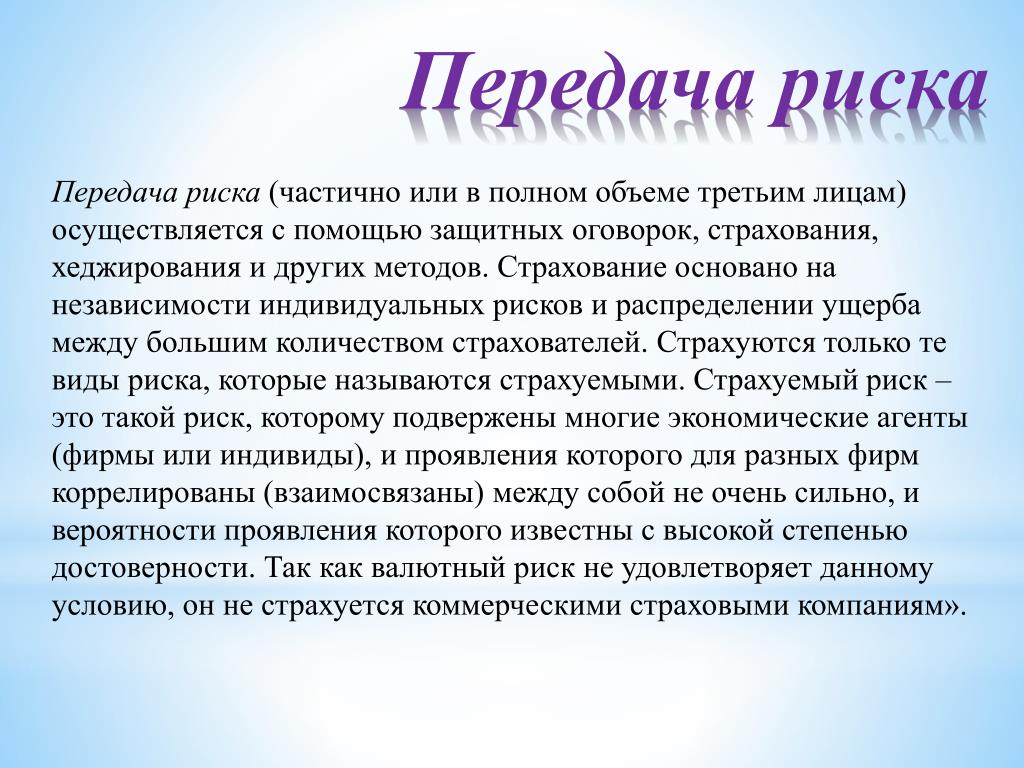 Передача риска

Передача риска (частично или в полном объеме третьим лицам) осуществляется с помощью защитных оговорок, страхования, хеджирования и других методов. Страхование основано на независимости индивидуальных рисков и распределении ущерба между большим количеством страхователей. Страхуются только те виды риска, которые называются страхуемыми. Страхуемый риск – это такой риск, которому подвержены многие экономические агенты (фирмы или индивиды), и проявления которого для разных фирм коррелированы (взаимосвязаны) между собой не очень сильно, и вероятности проявления которого известны с высокой степенью достоверности. Так как валютный риск не удовлетворяет данному условию, он не страхуется коммерческими страховыми компаниям».